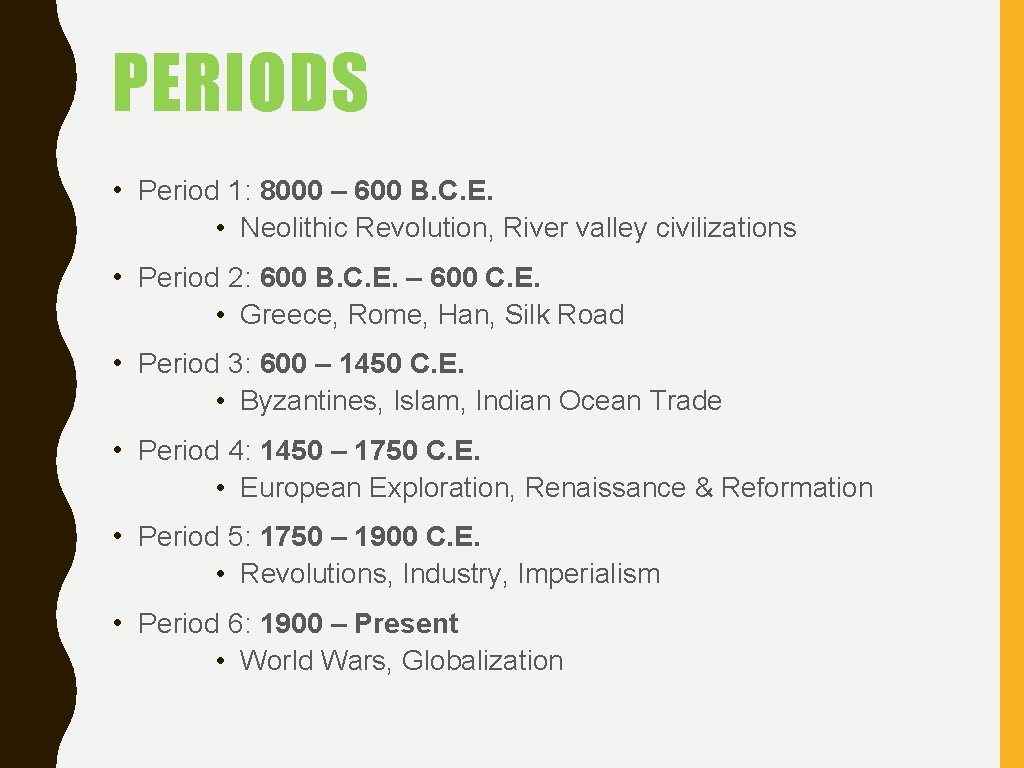 PERIODS

• Period 1: 8000 – 600 B.C.E.
  • Neolithic Revolution, River valley civilizations

• Period 2: 600 B.C.E. – 600 C.E.
  • Greece, Rome, Han, Silk Road

• Period 3: 600 – 1450 C.E.
  • Byzantines, Islam, Indian Ocean Trade

• Period 4: 1450 – 1750 C.E.
  • European Exploration, Renaissance & Reformation

• Period 5: 1750 – 1900 C.E.
  • Revolutions, Industry, Imperialism

• Period 6: 1900 – Present
  • World Wars, Globalization